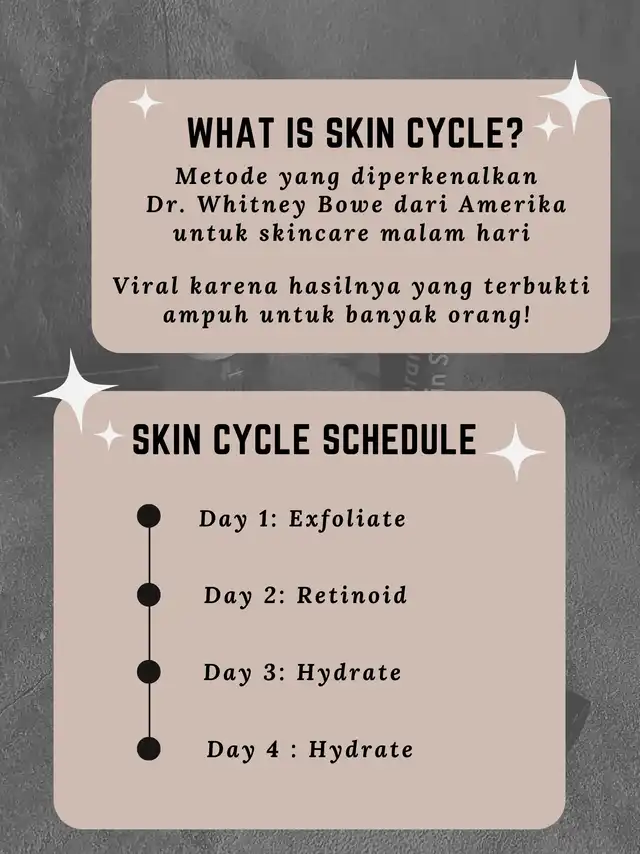 WHAT IS SKIN CYCLE?

Metode yang diperkenalkan Dr. Whitney Bowe dari Amerika untuk skincare malam hari

Viral karena hasilnya yang terbukti ampuh untuk banyak orang!

SKIN CYCLE SCHEDULE

Day 1: Exfoliate

Day 2: Retinoid

Day 3: Hydrate

Day 4 : Hydrate